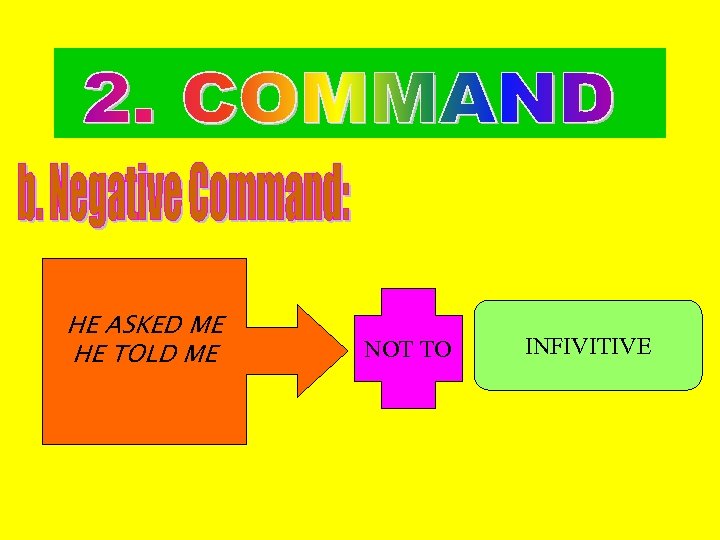 2. COMMAND

b. Negative Command:

HE ASKED ME
HE TOLD ME

NOT TO

INFIVITIVE